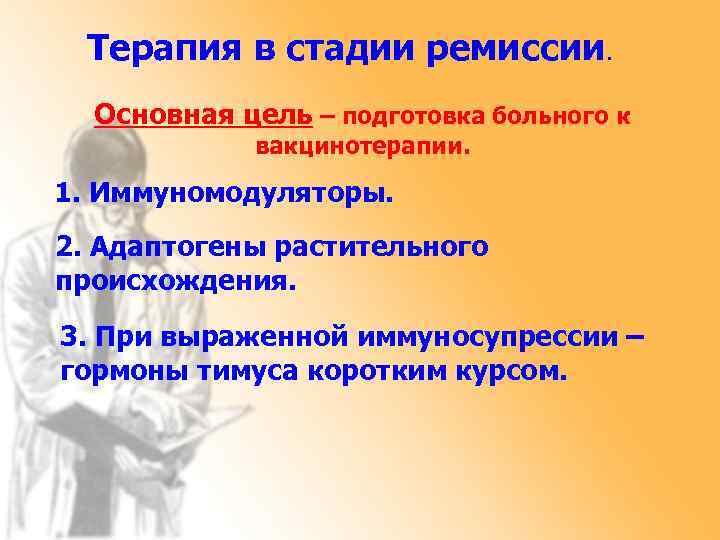 Терапия в стадии ремиссии.

Основная цель – подготовка больного к вакцинотерапии.

1. Иммуномодуляторы.

2. Адаптогены растительного происхождения.

3. При выраженной иммуносупрессии – гормоны тимуса коротким курсом.